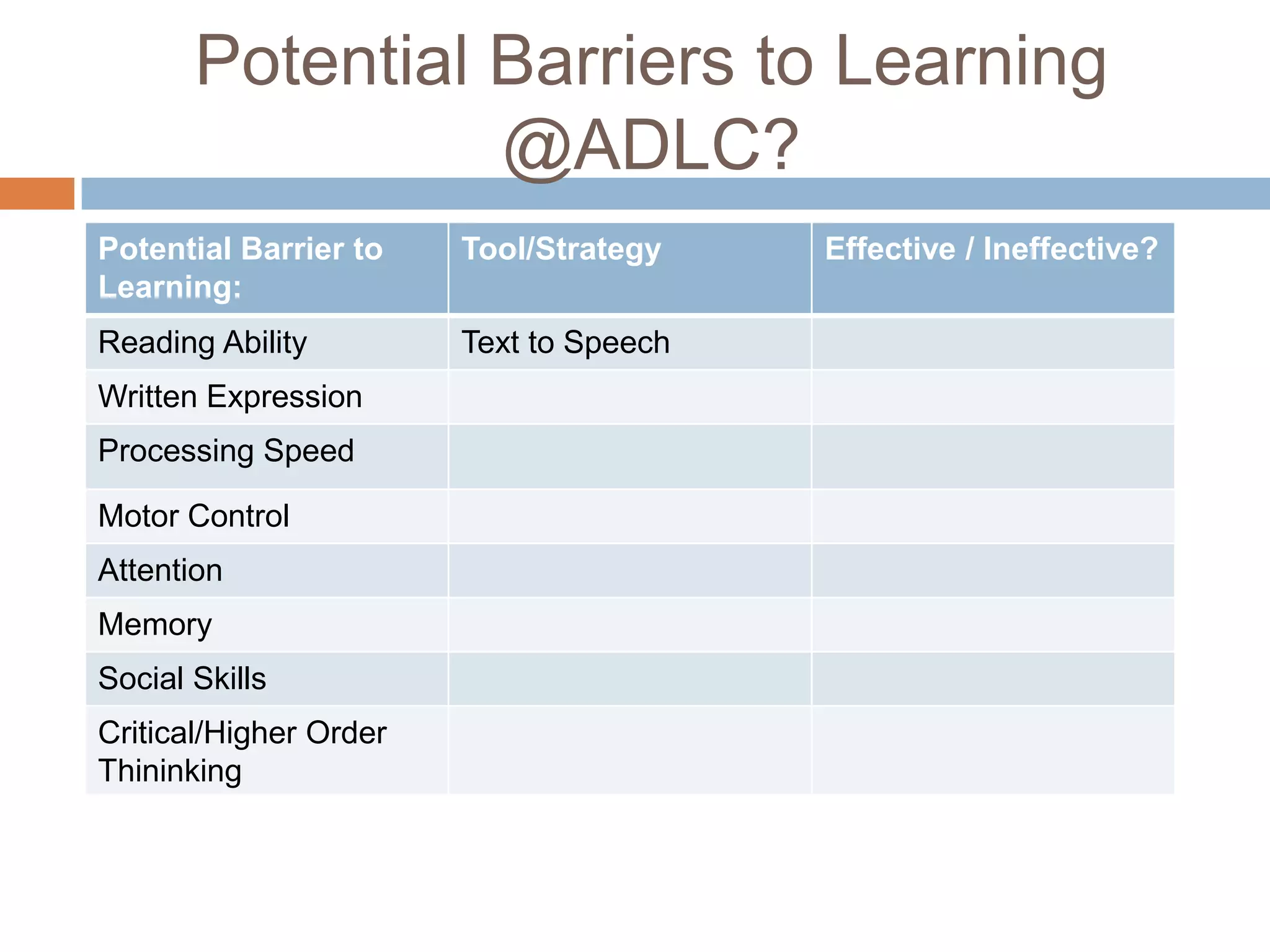 Potential Barriers to Learning @ADLC?

| Potential Barrier to Learning: | Tool/Strategy | Effective / Ineffective? |
|---|---|---|
| Reading Ability | Text to Speech | |
| Written Expression | | |
| Processing Speed | | |
| Motor Control | | |
| Attention | | |
| Memory | | |
| Social Skills | | |
| Critical/Higher Order Thininking | | |